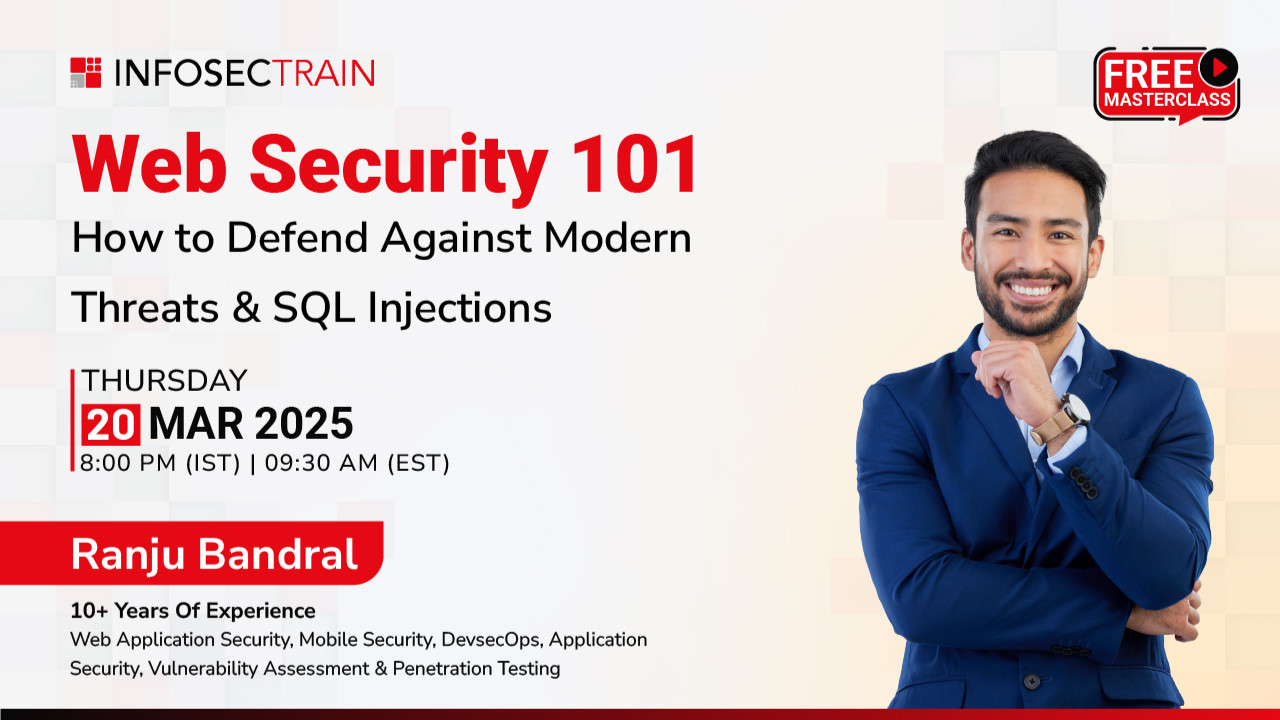 INFOSECTRAIN

FREE MASTERCLASS

Web Security 101

How to Defend Against Modern Threats & SQL Injections

THURSDAY

20 MAR 2025

8:00 PM (IST) | 09:30 AM (EST)

Ranju Bandral

10+ Years Of Experience

Web Application Security, Mobile Security, DevsecOps, Application Security, Vulnerability Assessment & Penetration Testing